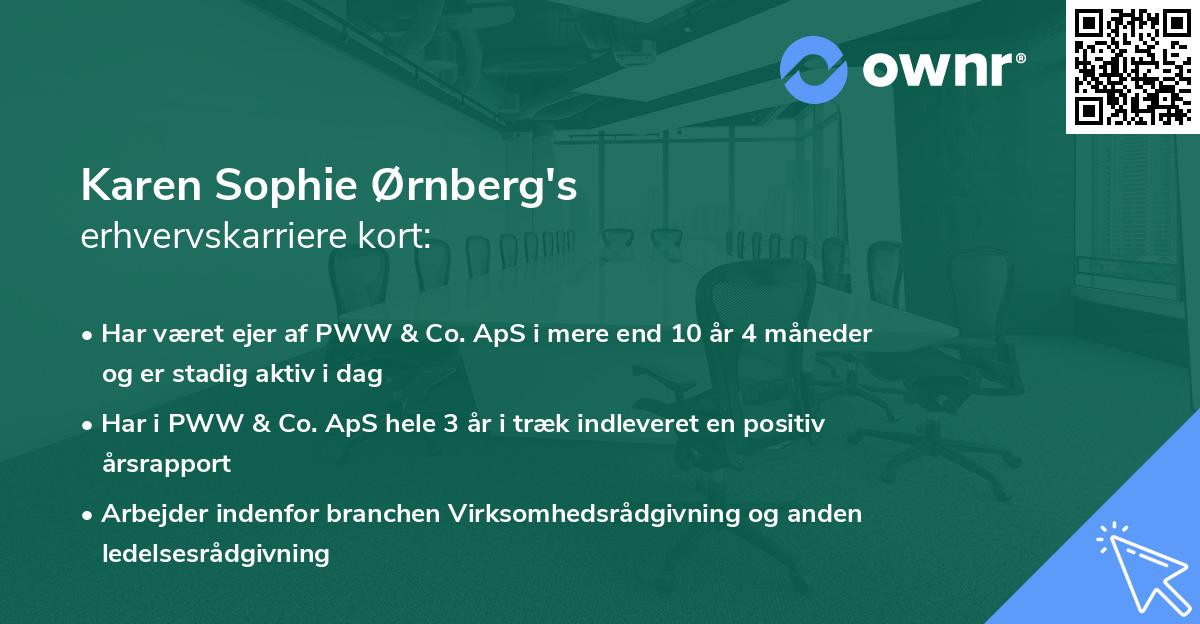 ownr®

Karen Sophie Ørnberg's
erhvervskarriere kort:

• Har været ejer af PWW & Co. ApS i mere end 10 år 4 måneder og er stadig aktiv i dag

• Har i PWW & Co. ApS hele 3 år i træk indleveret en positiv årsrapport

• Arbejder indenfor branchen Virksomhedsrådgivning og anden ledelsesrådgivning